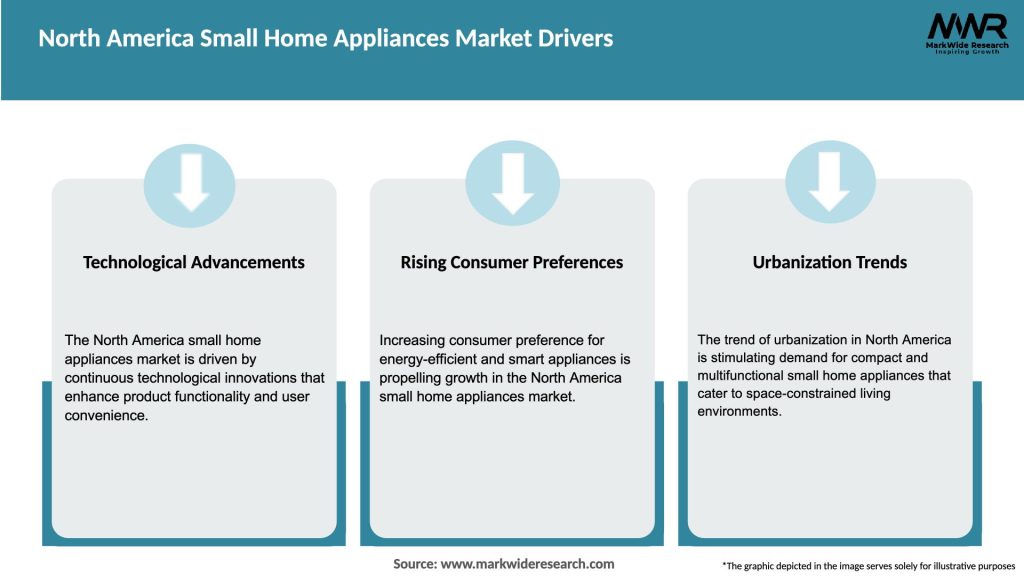 North America Small Home Appliances Market Drivers

MWR
MarkWide Research
Inspiring Growth

Technological Advancements

The North America small home appliances market is driven by continuous technological innovations that enhance product functionality and user convenience.

Rising Consumer Preferences

Increasing consumer preference for energy-efficient and smart appliances is propelling growth in the North America small home appliances market.

Urbanization Trends

The trend of urbanization in North America is stimulating demand for compact and multifunctional small home appliances that cater to space-constrained living environments.

Source: www.markwideresearch.com

*The graphic depicted in the image serves solely for illustrative purposes